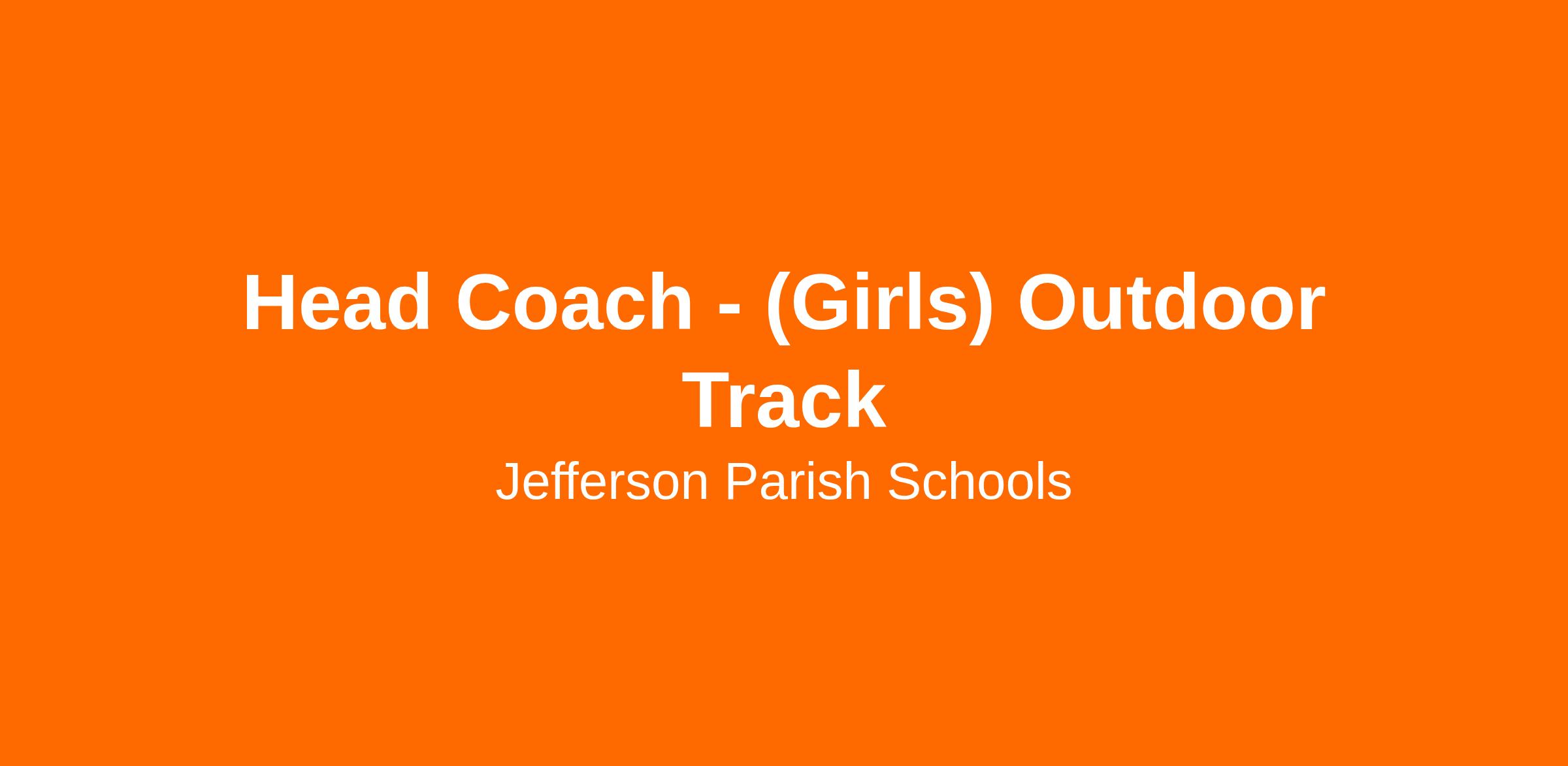 Head Coach - (Girls) Outdoor Track

Jefferson Parish Schools